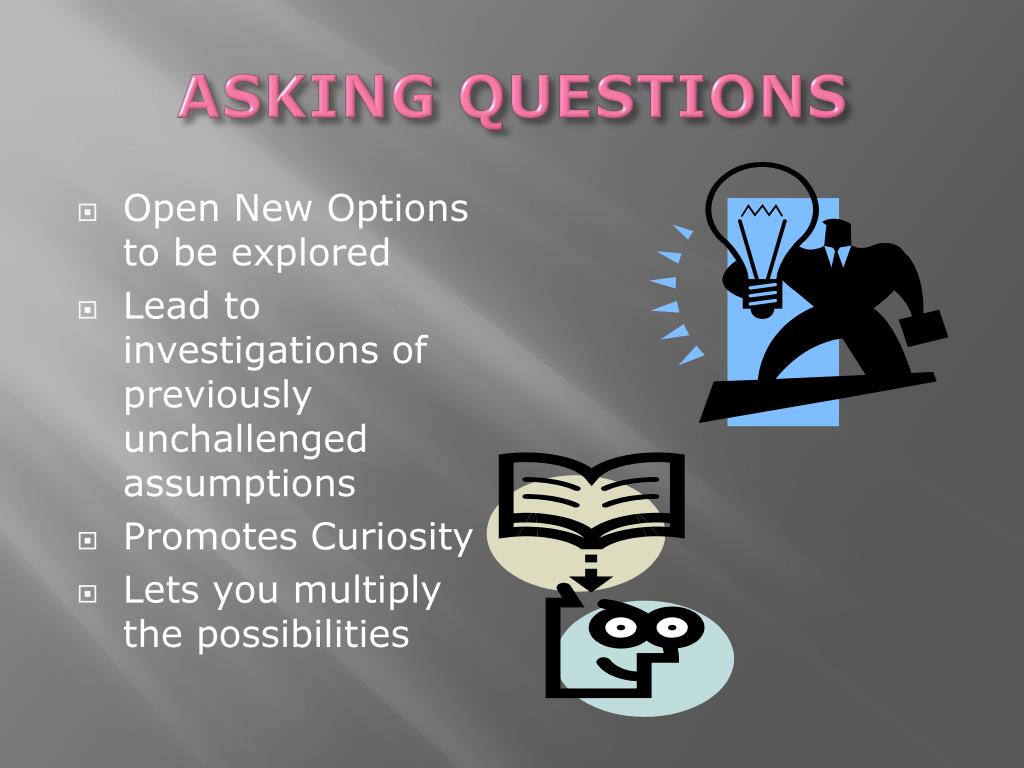 ASKING QUESTIONS

Open New Options to be explored

Lead to investigations of previously unchallenged assumptions

Promotes Curiosity

Lets you multiply the possibilities